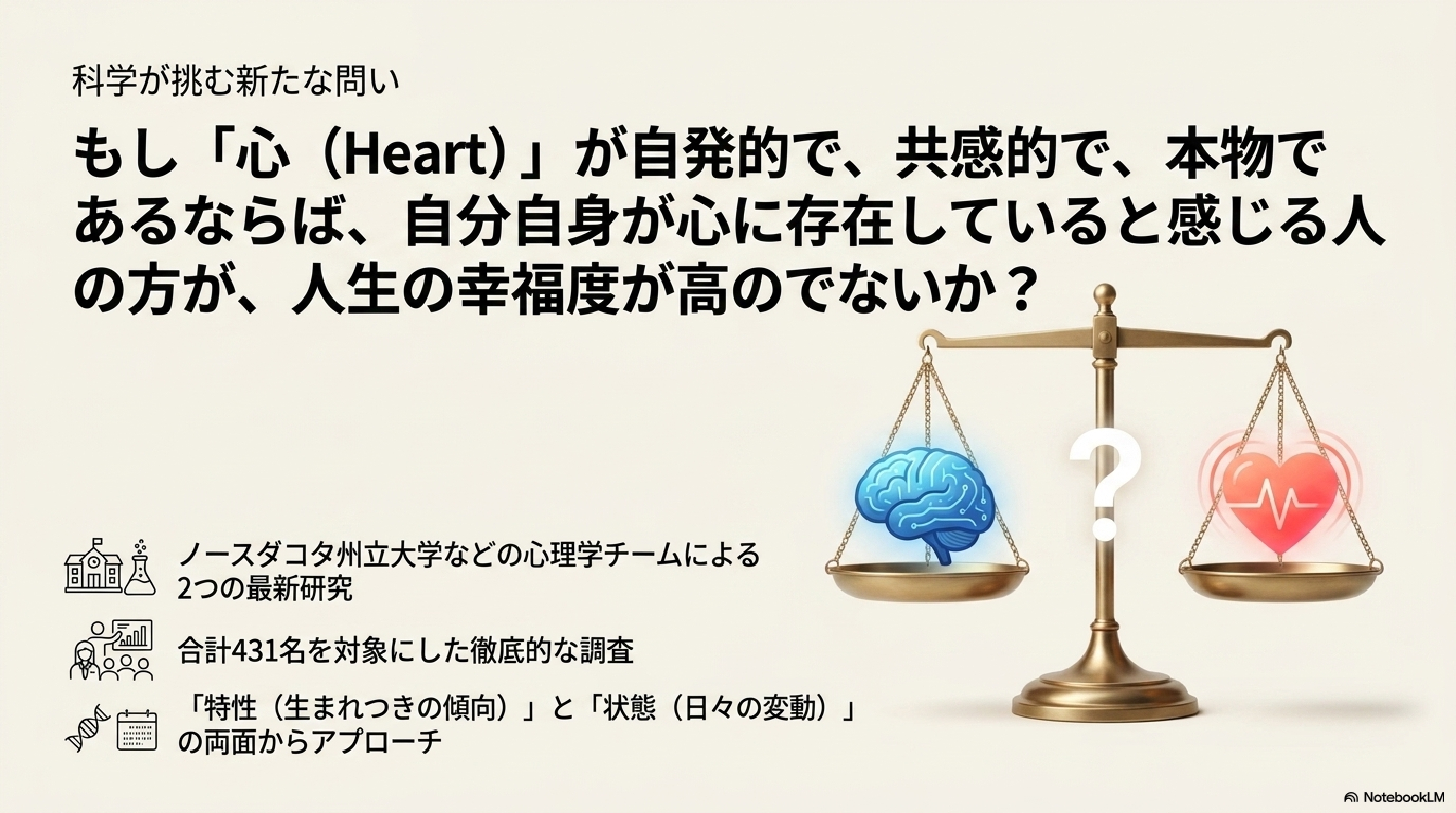 科学が挑む新たな問い

もし「心（Heart）」が自発的で、共感的で、本物であるならば、自分自身が心に存在していると感じる人の方が、人生の幸福度が高のでないか？

?

ノースダコタ州立大学などの心理学チームによる2つの最新研究

合計431名を対象にした徹底的な調査

「特性（生まれつきの傾向）」と「状態（日々の変動）」の両面からアプローチ

NotebookLM